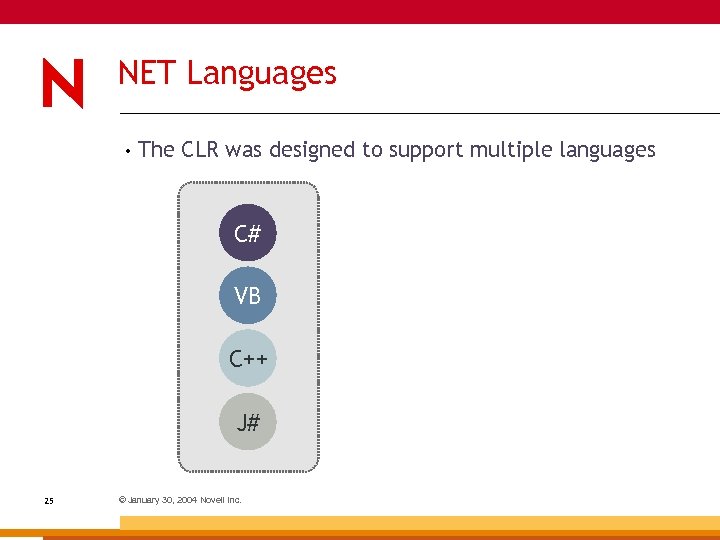 N

NET Languages

• The CLR was designed to support multiple languages

C#

VB

C++

J#

25

© January 30, 2004 Novell Inc.